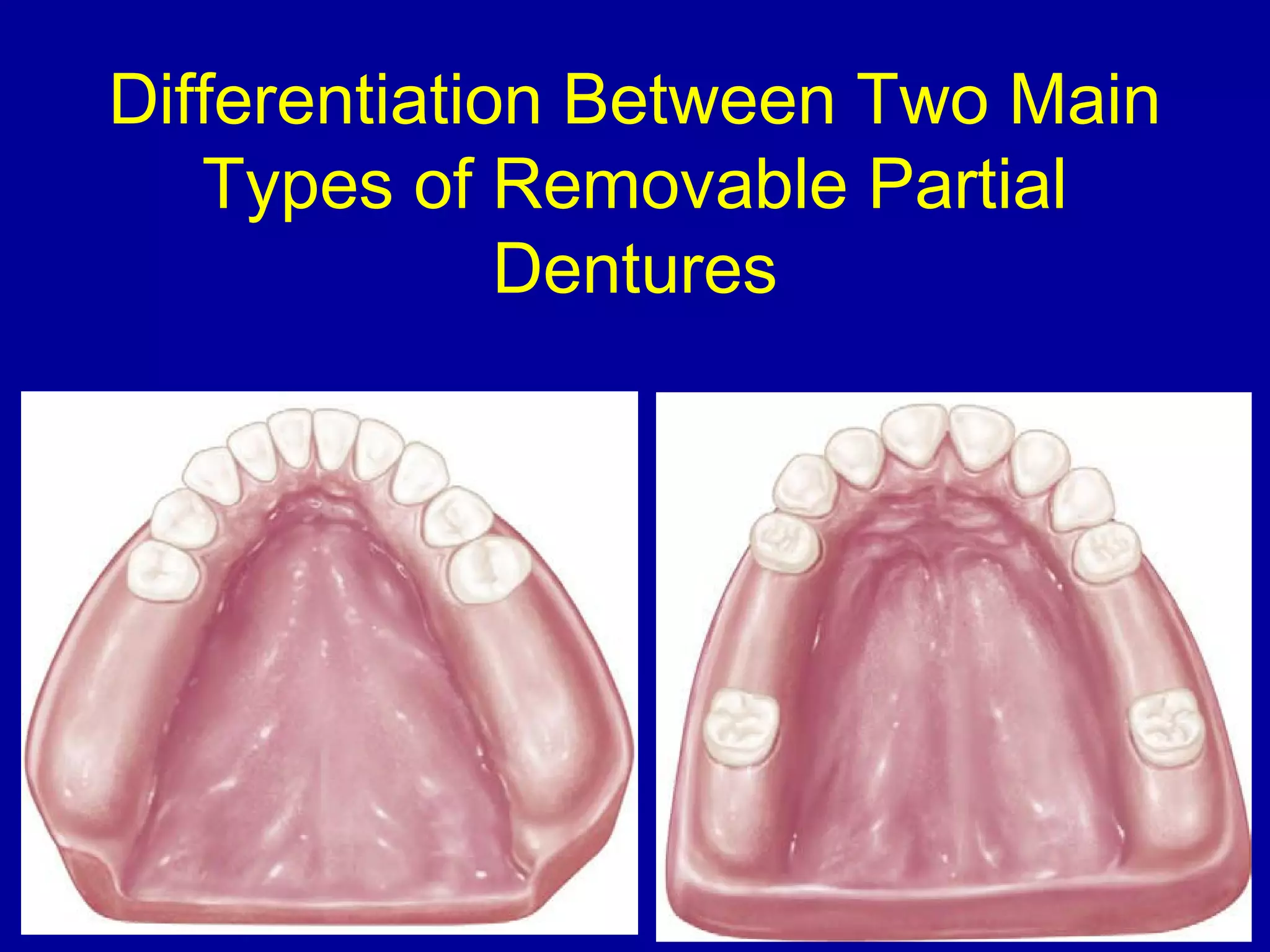 Differentiation Between Two Main Types of Removable Partial Dentures